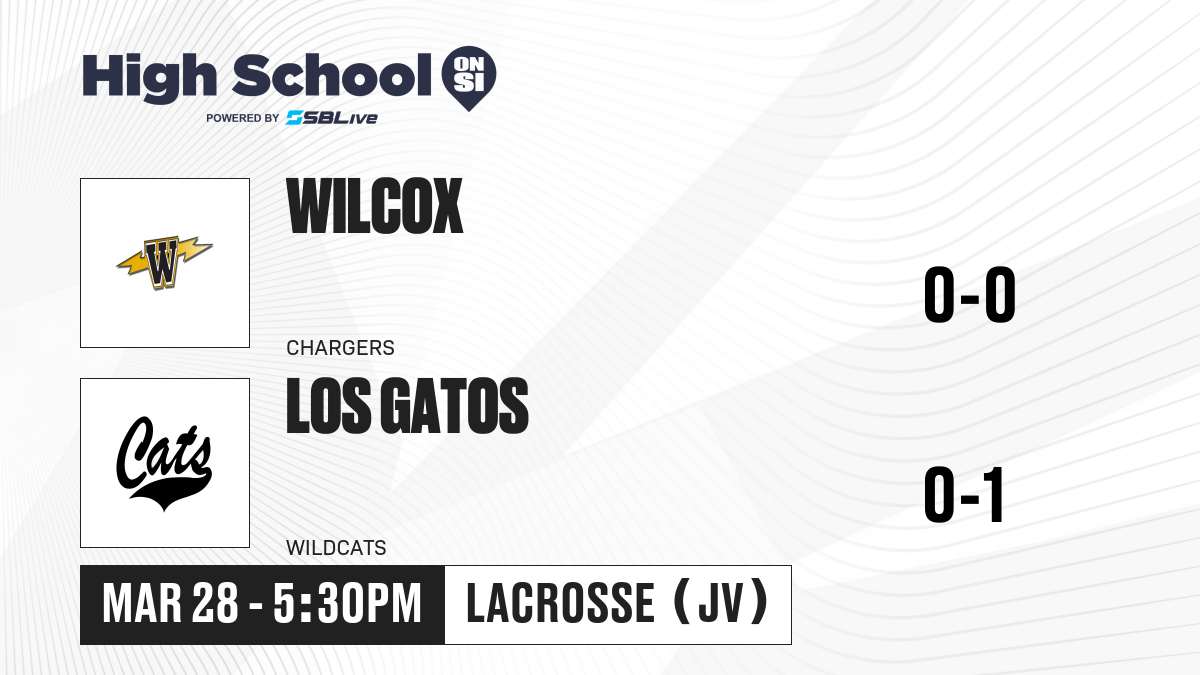 High School ON SI
POWERED BY SBLive

W

WILCOX

CHARGERS

0-0

Cats

LOS GATOS

WILDCATS

0-1

MAR 28 - 5:30PM

LACROSSE (JV)